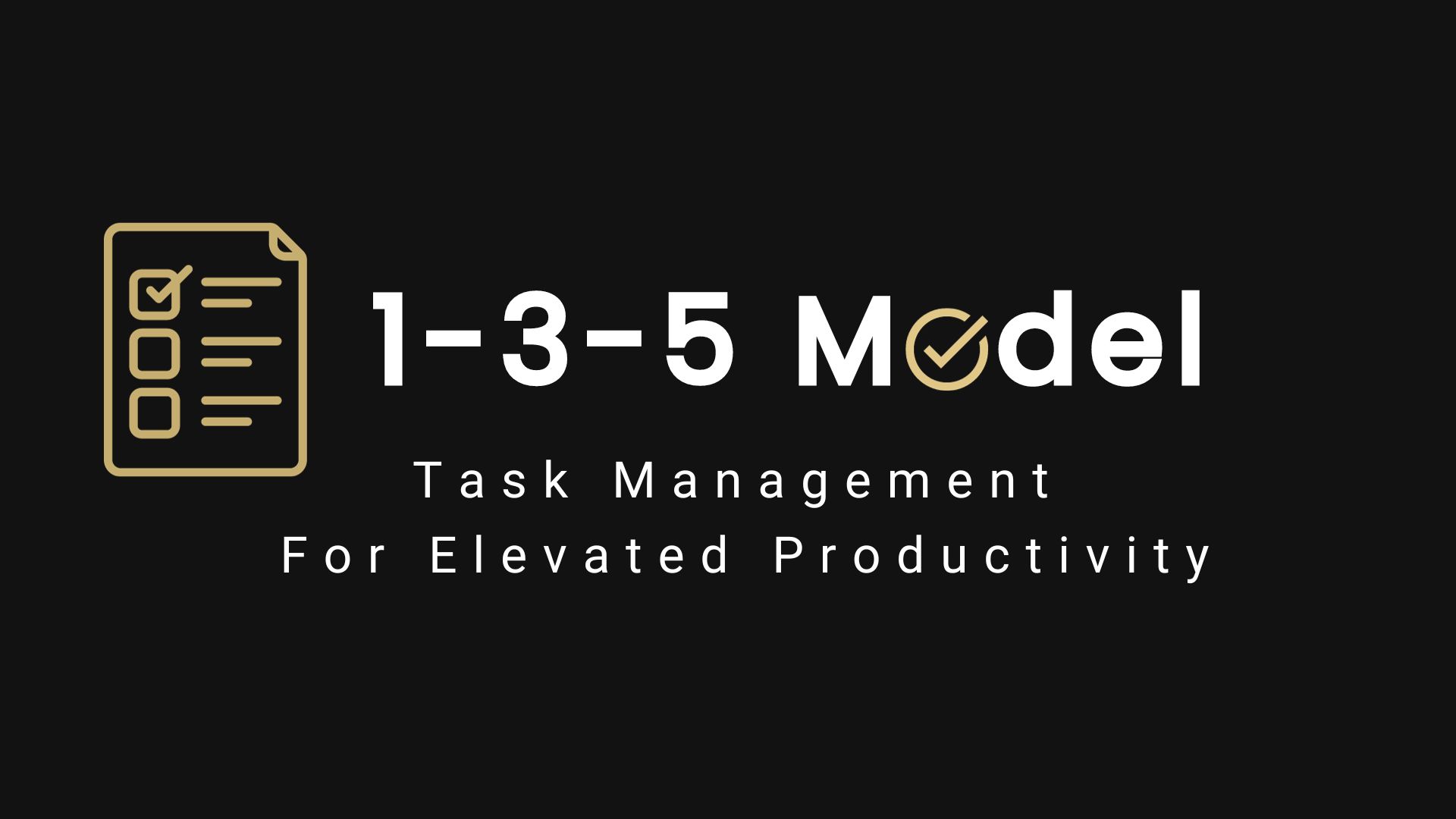 1-3-5 Model

Task Management
For Elevated Productivity